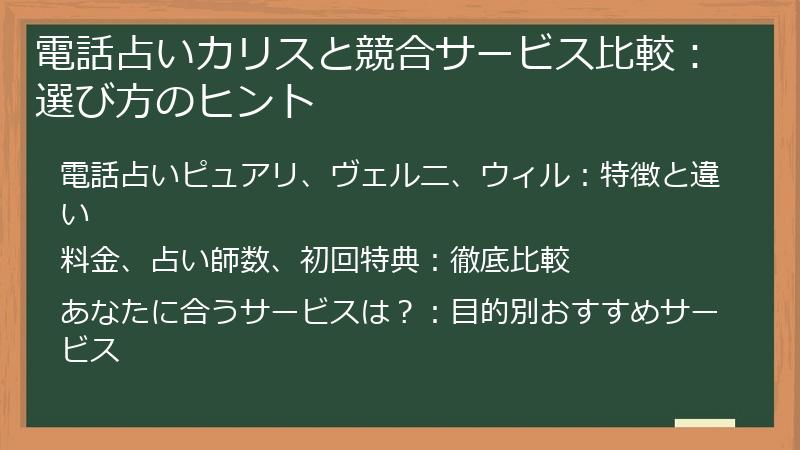 電話占いカリスと競合サービス比較：選び方のヒント

電話占いピュアリ、ヴェルニ、ウィル：特徴と違い

料金、占い師数、初回特典：徹底比較

あなたに合うサービスは？：目的別おすすめサービス